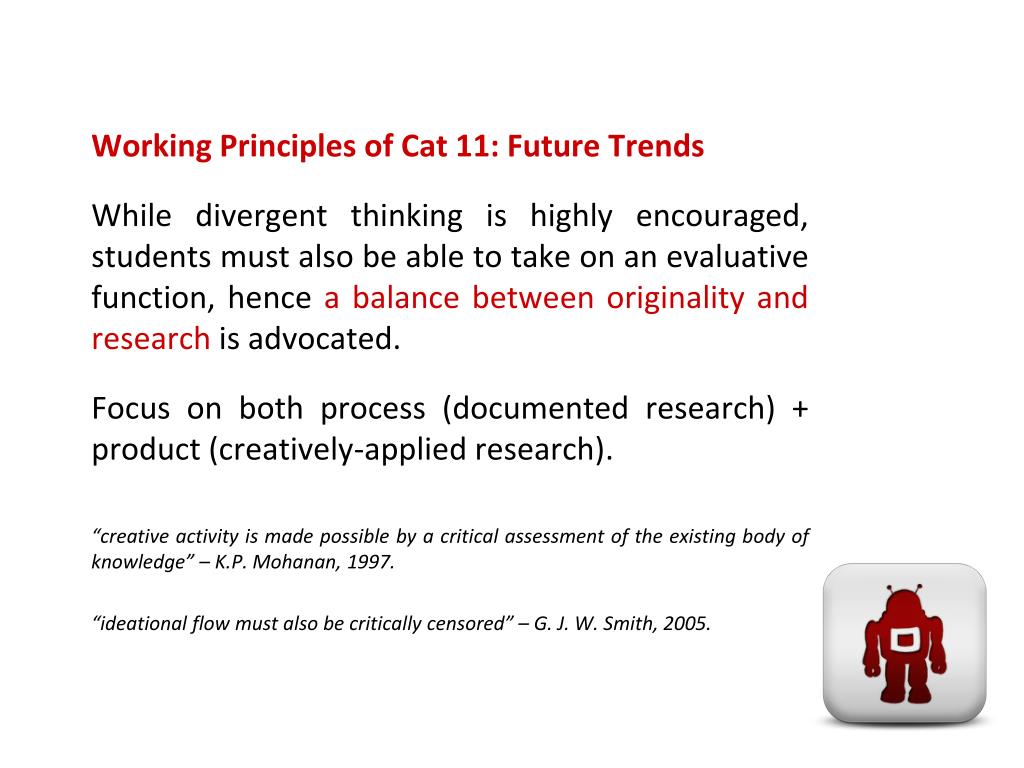 Working Principles of Cat 11: Future Trends

While divergent thinking is highly encouraged, students must also be able to take on an evaluative function, hence a balance between originality and research is advocated.

Focus on both process (documented research) + product (creatively-applied research).

“creative activity is made possible by a critical assessment of the existing body of knowledge” – K.P. Mohanan, 1997.

“ideational flow must also be critically censored” – G. J. W. Smith, 2005.